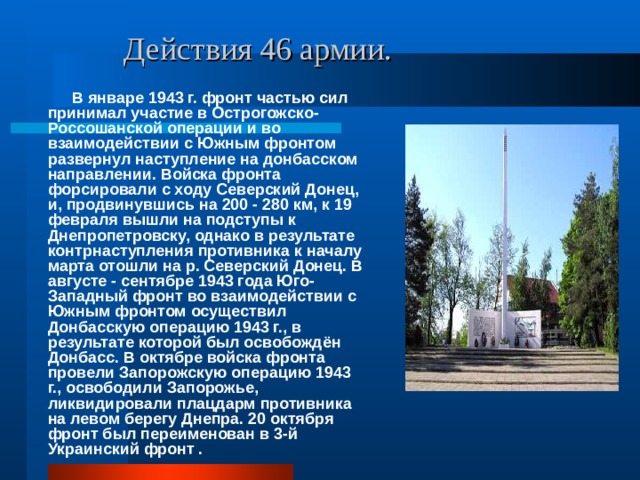 Действия 46 армии.

В январе 1943 г. фронт частью сил принимал участие в Острогожско-Россошанской операции и во взаимодействии с Южным фронтом развернул наступление на донбасском направлении. Войска фронта форсировали с ходу Северский Донец, и, продвинувшись на 200 - 280 км, к 19 февраля вышли на подступы к Днепропетровску, однако в результате контрнаступления противника к началу марта отошли на р. Северский Донец. В августе - сентябре 1943 года Юго-Западный фронт во взаимодействии с Южным фронтом осуществил Донбасскую операцию 1943 г., в результате которой был освобождён Донбасс. В октябре войска фронта провели Запорожскую операцию 1943 г., освободили Запорожье, ликвидировали плацдарм противника на левом берегу Днепра. 20 октября фронт был переименован в 3-й Украинский фронт .